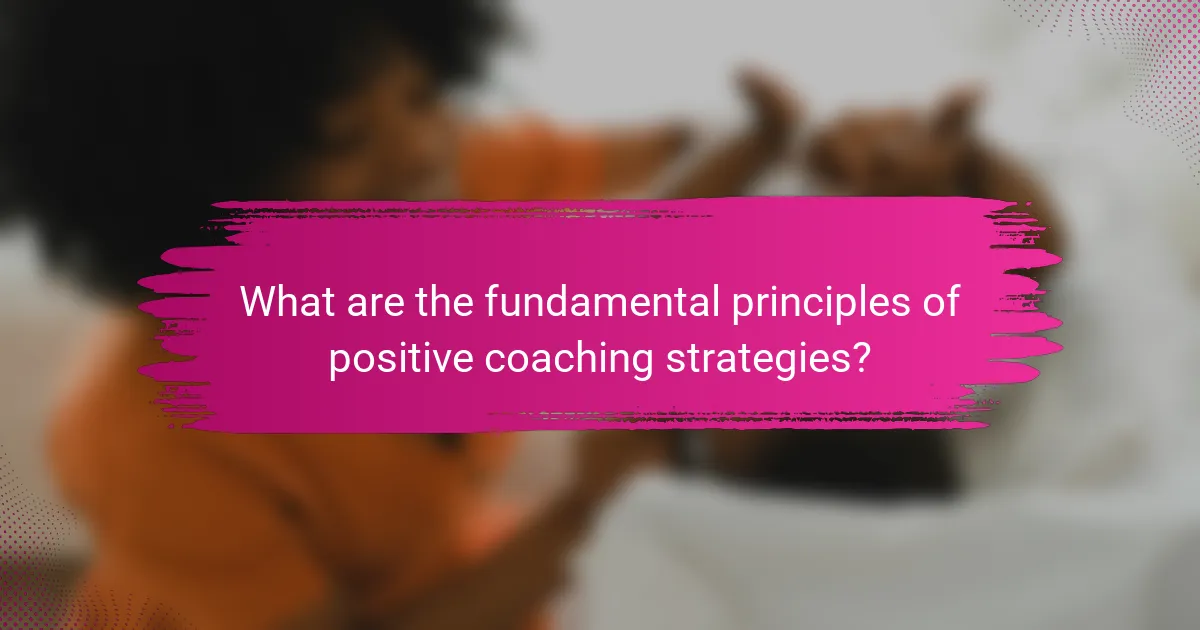 What are the fundamental principles of positive coaching strategies?